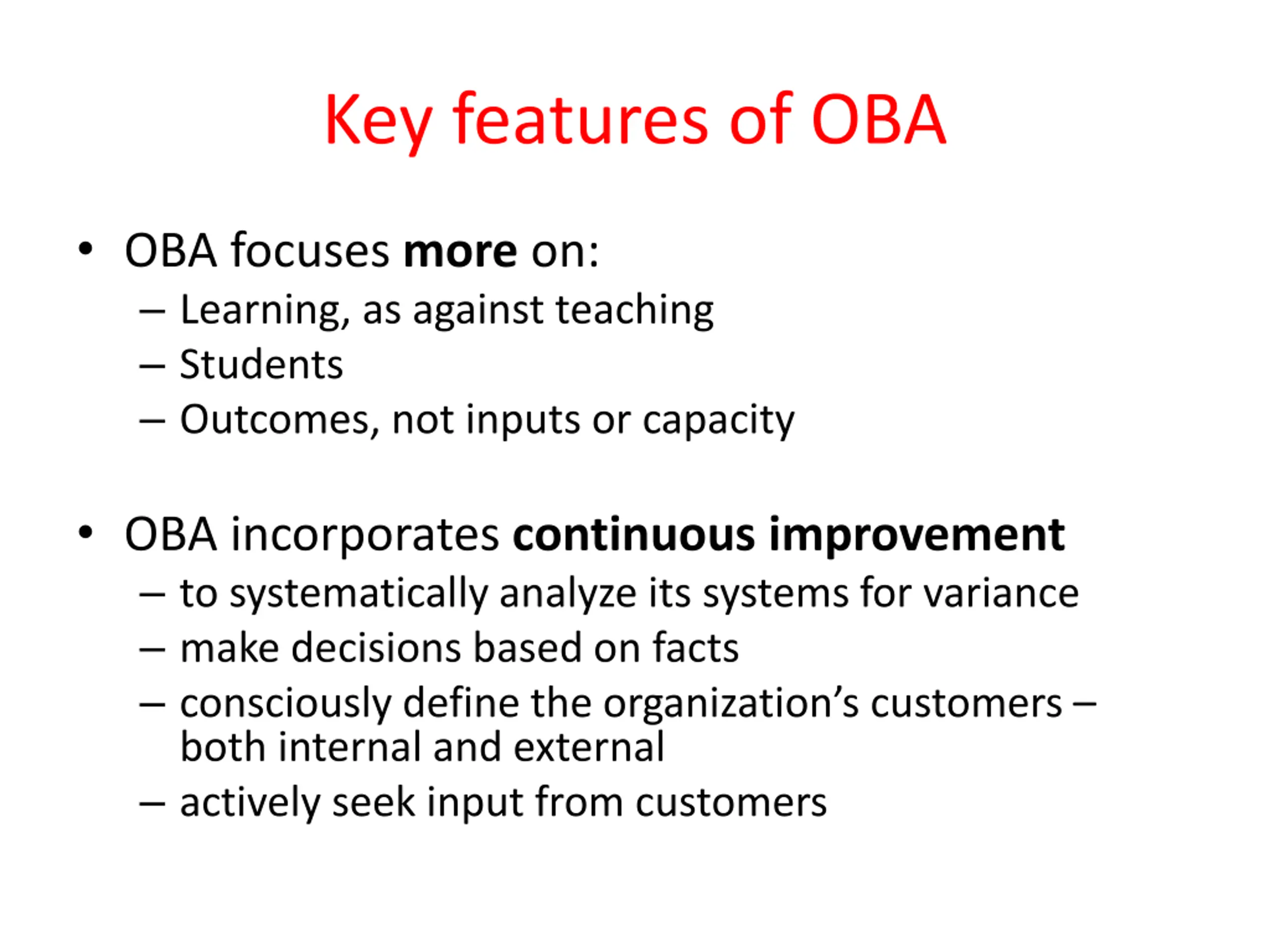 Key features of OBA

• OBA focuses more on:
– Learning, as against teaching
– Students
– Outcomes, not inputs or capacity

• OBA incorporates continuous improvement
– to systematically analyze its systems for variance
– make decisions based on facts
– consciously define the organization's customers – both internal and external
– actively seek input from customers